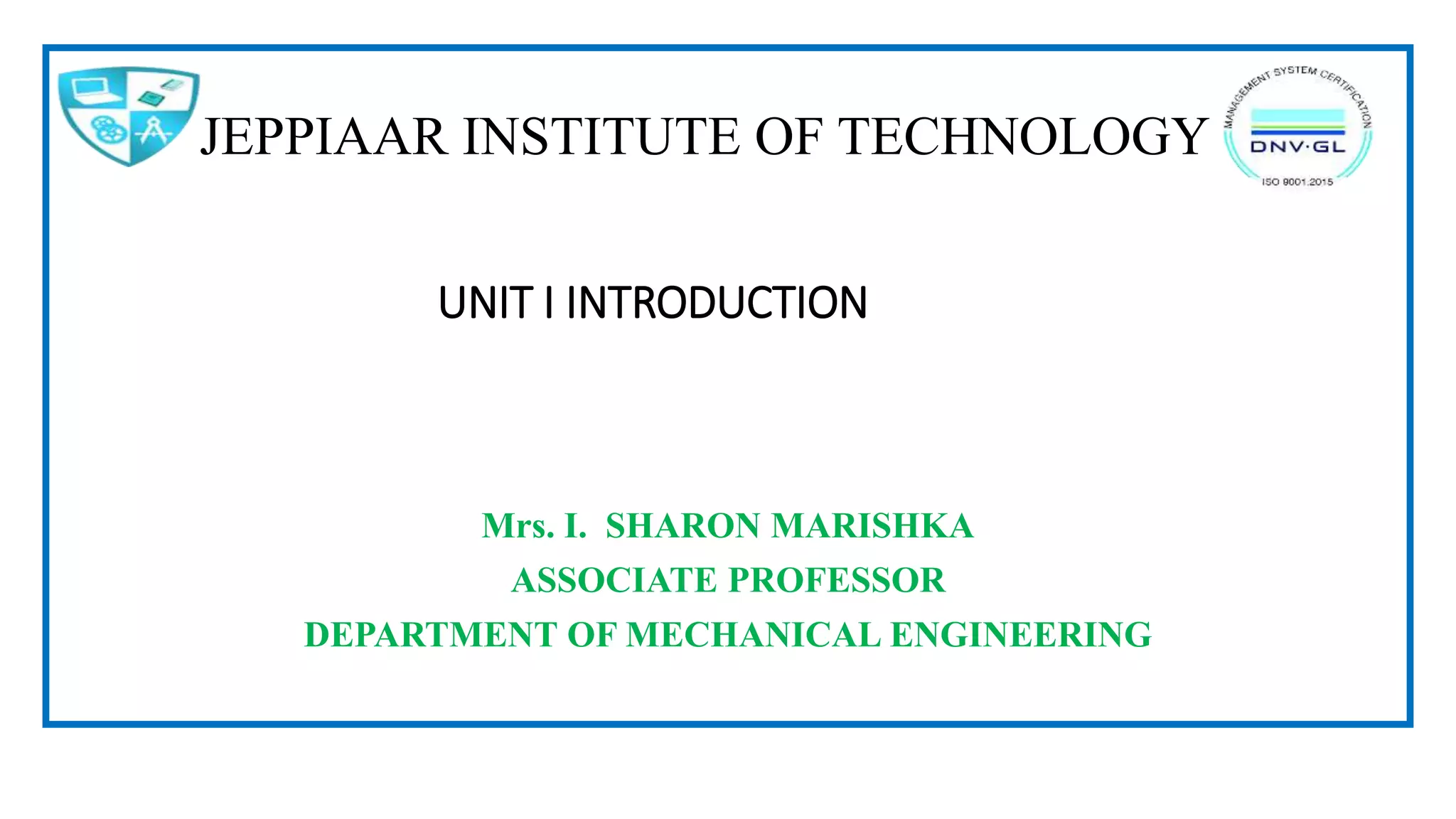 JEPPIAAR INSTITUTE OF TECHNOLOGY

MANAGEMENT SYSTEM CERTIFICATION
DNV·GL
ISO 9001:2015

UNIT I INTRODUCTION

Mrs. I. SHARON MARISHKA
ASSOCIATE PROFESSOR
DEPARTMENT OF MECHANICAL ENGINEERING